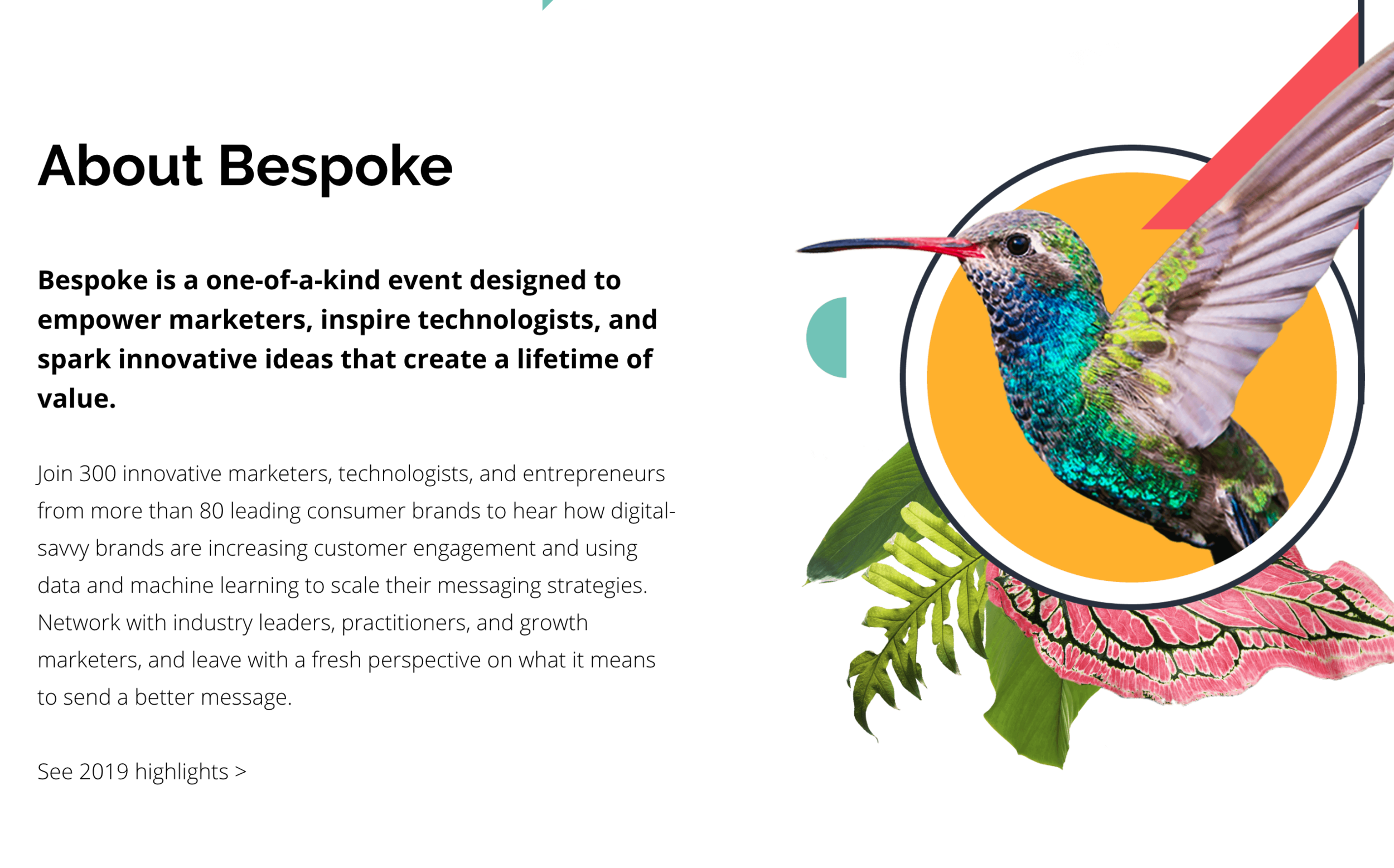 About Bespoke

Bespoke is a one-of-a-kind event designed to empower marketers, inspire technologists, and spark innovative ideas that create a lifetime of value.

Join 300 innovative marketers, technologists, and entrepreneurs from more than 80 leading consumer brands to hear how digital-savvy brands are increasing customer engagement and using data and machine learning to scale their messaging strategies. Network with industry leaders, practitioners, and growth marketers, and leave with a fresh perspective on what it means to send a better message.

See 2019 highlights >